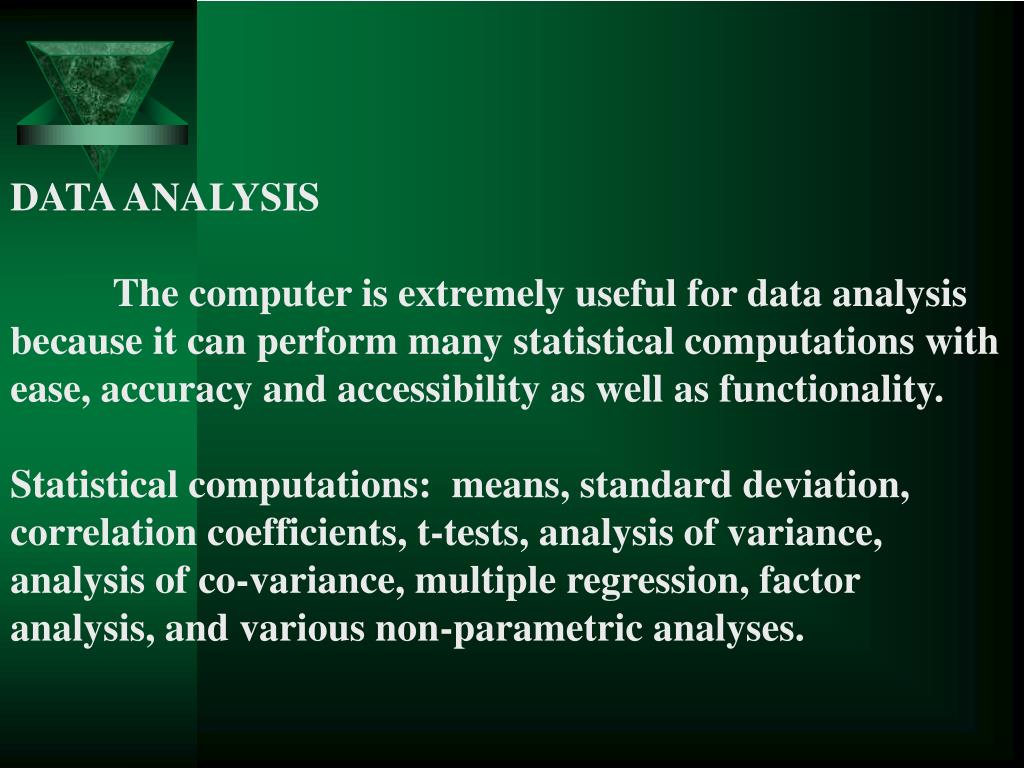 DATA ANALYSIS

The computer is extremely useful for data analysis because it can perform many statistical computations with ease, accuracy and accessibility as well as functionality.

Statistical computations: means, standard deviation, correlation coefficients, t-tests, analysis of variance, analysis of co-variance, multiple regression, factor analysis, and various non-parametric analyses.